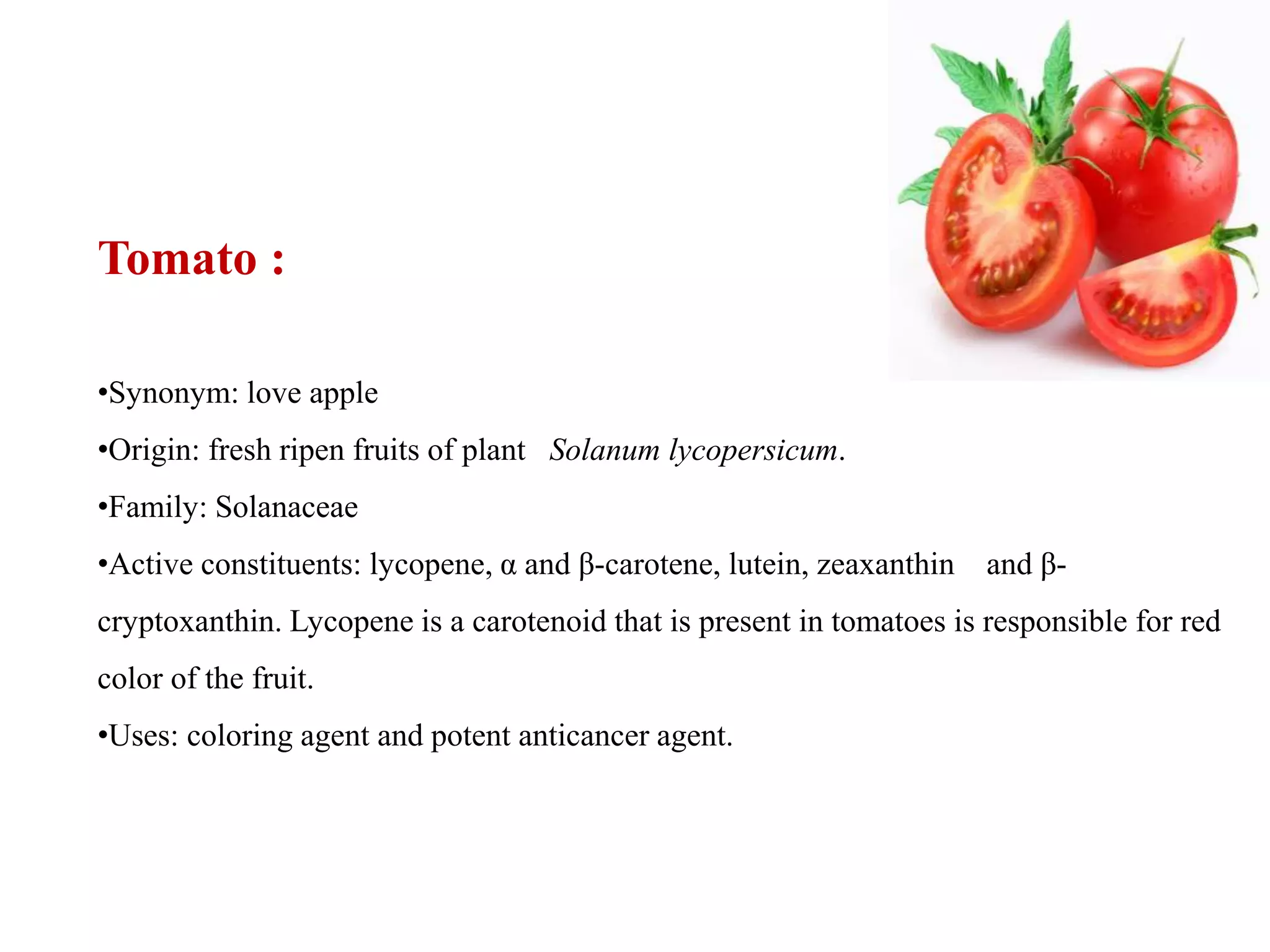 Tomato :

•Synonym: love apple

•Origin: fresh ripen fruits of plant Solanum lycopersicum.

•Family: Solanaceae

•Active constituents: lycopene, α and β-carotene, lutein, zeaxanthin and β-cryptoxanthin. Lycopene is a carotenoid that is present in tomatoes is responsible for red color of the fruit.

•Uses: coloring agent and potent anticancer agent.